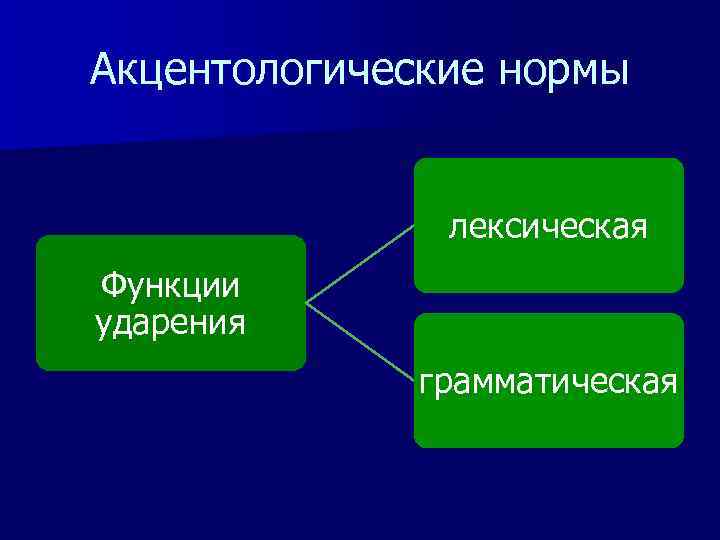 Акцентологические нормы

Функции ударения

лексическая

грамматическая